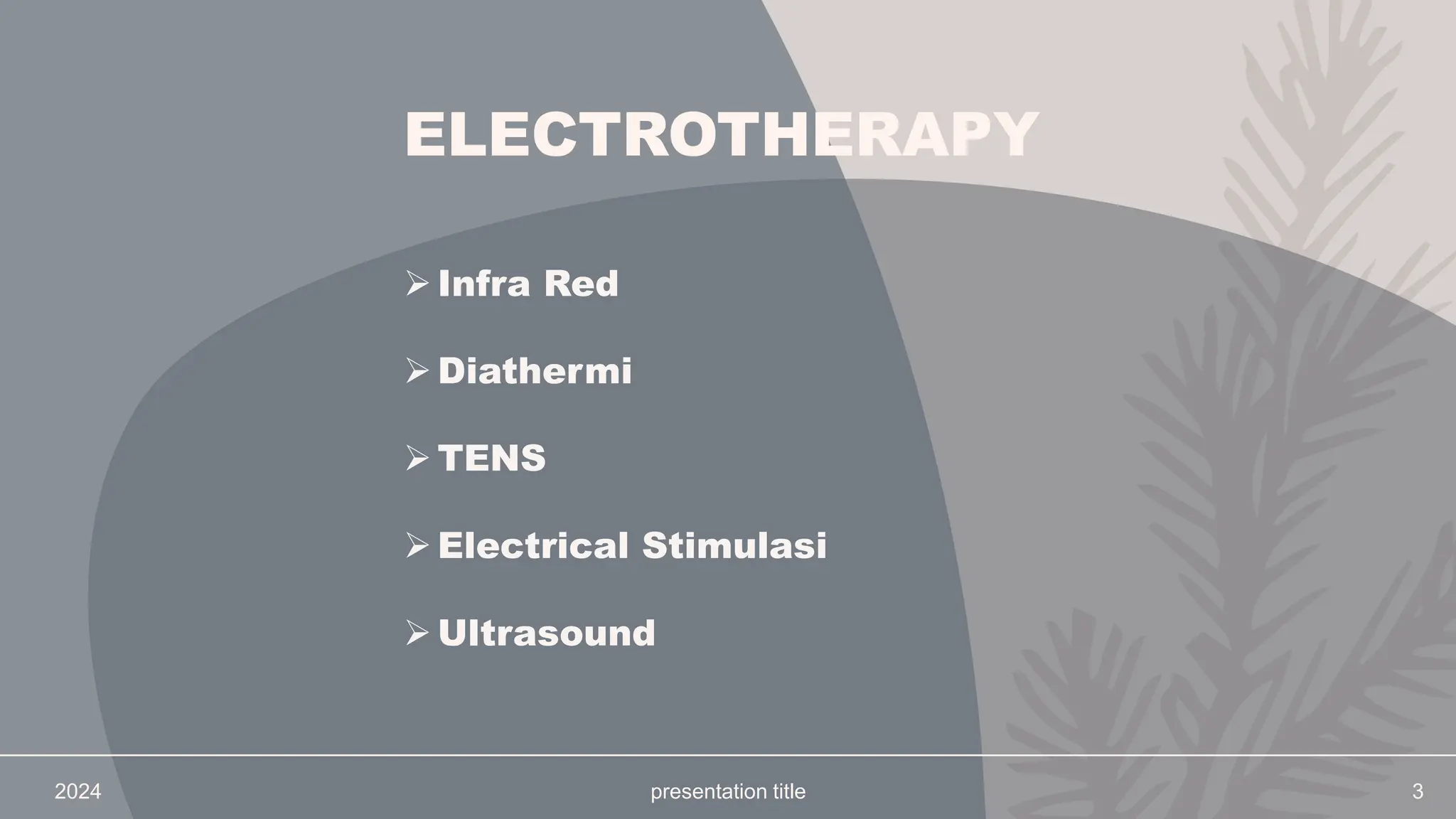 ELECTROTHERAPY

➢ Infra Red

➢ Diathermi

➢ TENS

➢ Electrical Stimulasi

➢ Ultrasound

2024

presentation title

3